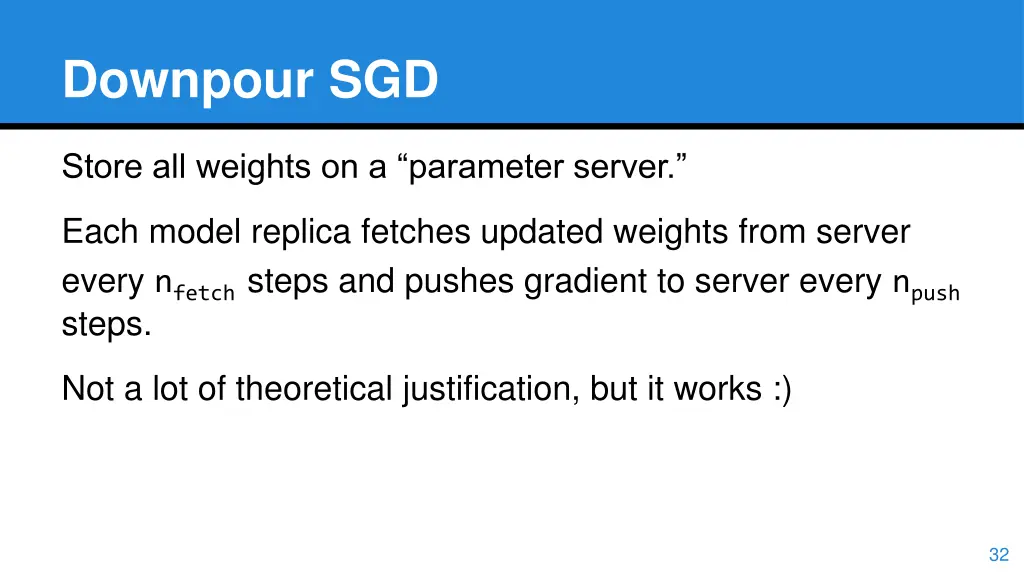 Downpour SGD

Store all weights on a “parameter server.”

Each model replica fetches updated weights from server every $n_{fetch}$ steps and pushes gradient to server every $n_{push}$ steps.

Not a lot of theoretical justification, but it works :)

32